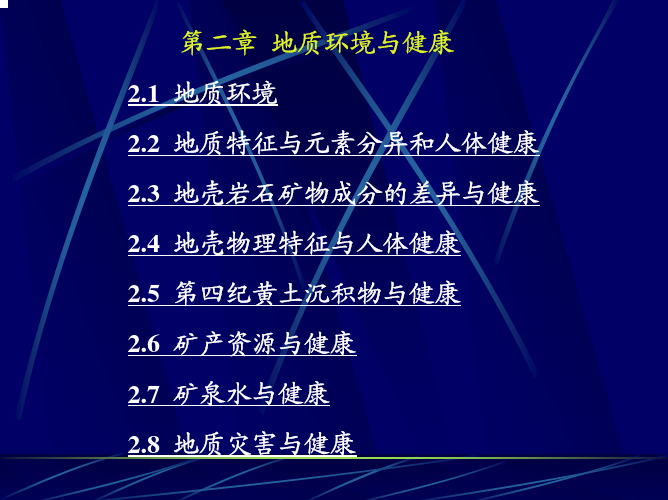 第二章  地质环境与健康

2.1  地质环境

2.2  地质特征与元素分异和人体健康

2.3  地壳岩石矿物成分的差异与健康

2.4  地壳物理特征与人体健康

2.5  第四纪黄土沉积物与健康

2.6  矿产资源与健康

2.7  矿泉水与健康

2.8  地质灾害与健康